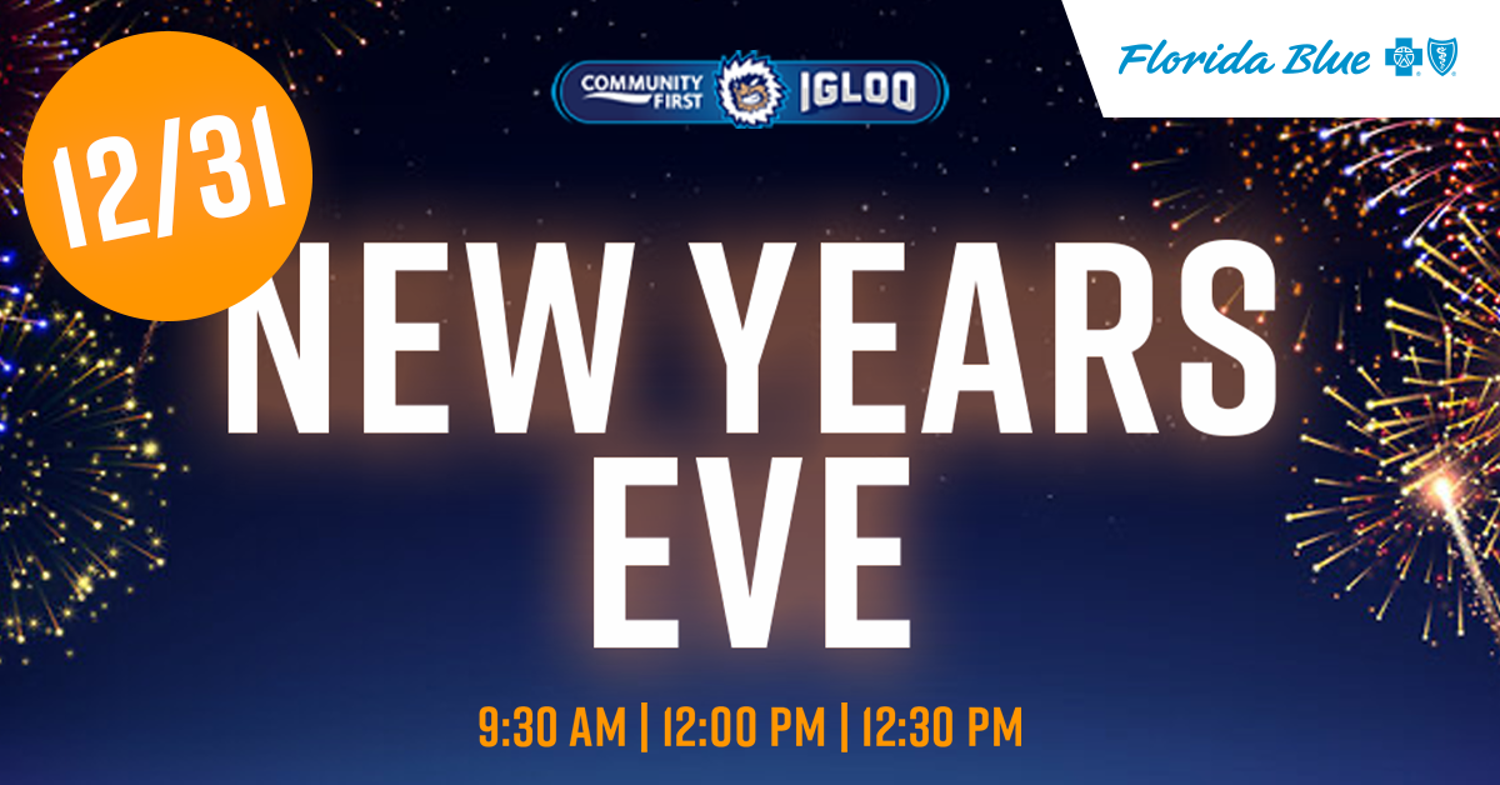 12/31

COMMUNITY FIRST IGLOO

Florida Blue

NEW YEARS EVE

9:30 AM | 12:00 PM | 12:30 PM